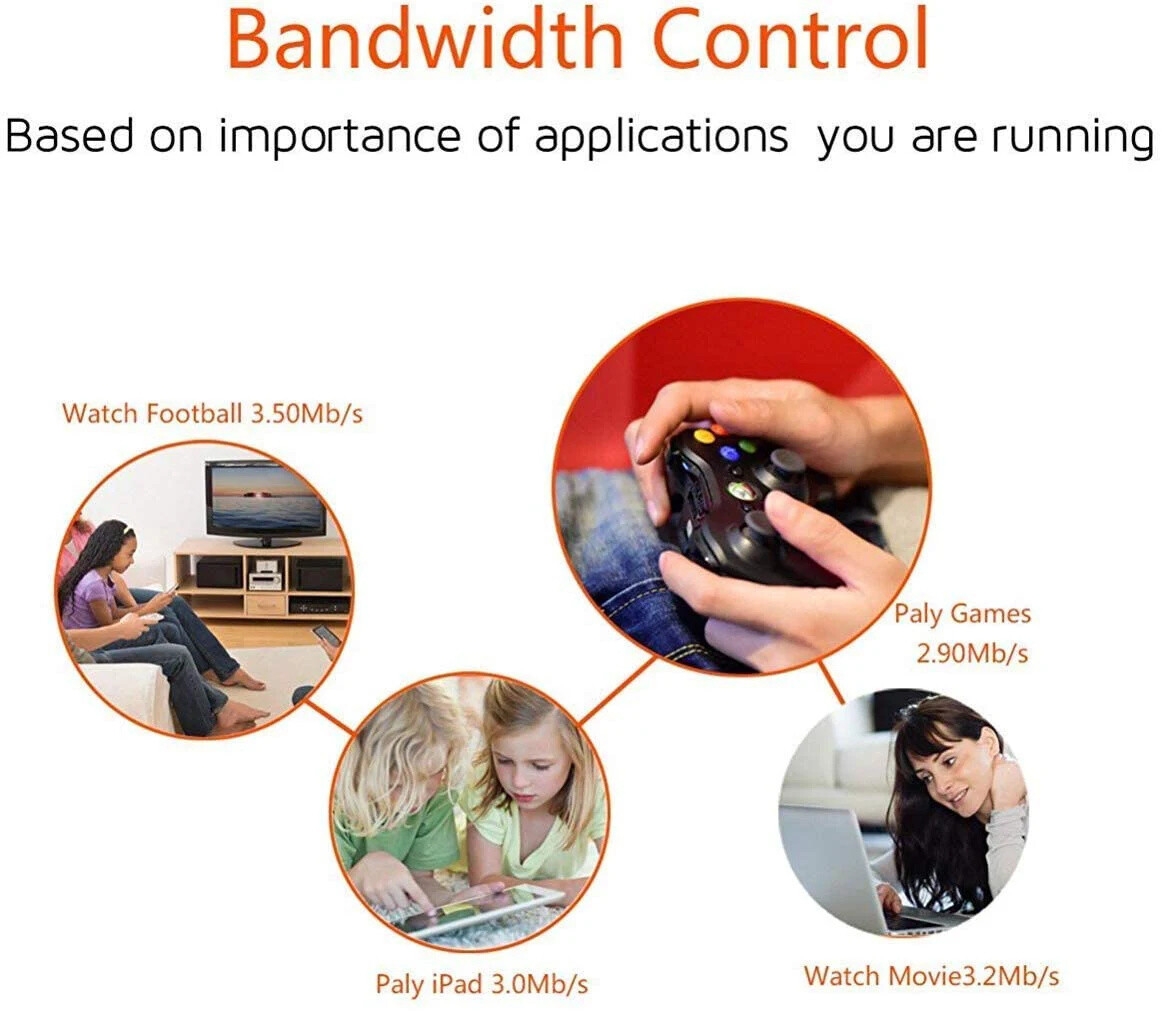 Bandwidth Control

Based on importance of applications  you are running

Watch Football 3.50Mb/s

Paly Games 2.90Mb/s

Paly iPad 3.0Mb/s

Watch Movie3.2Mb/s